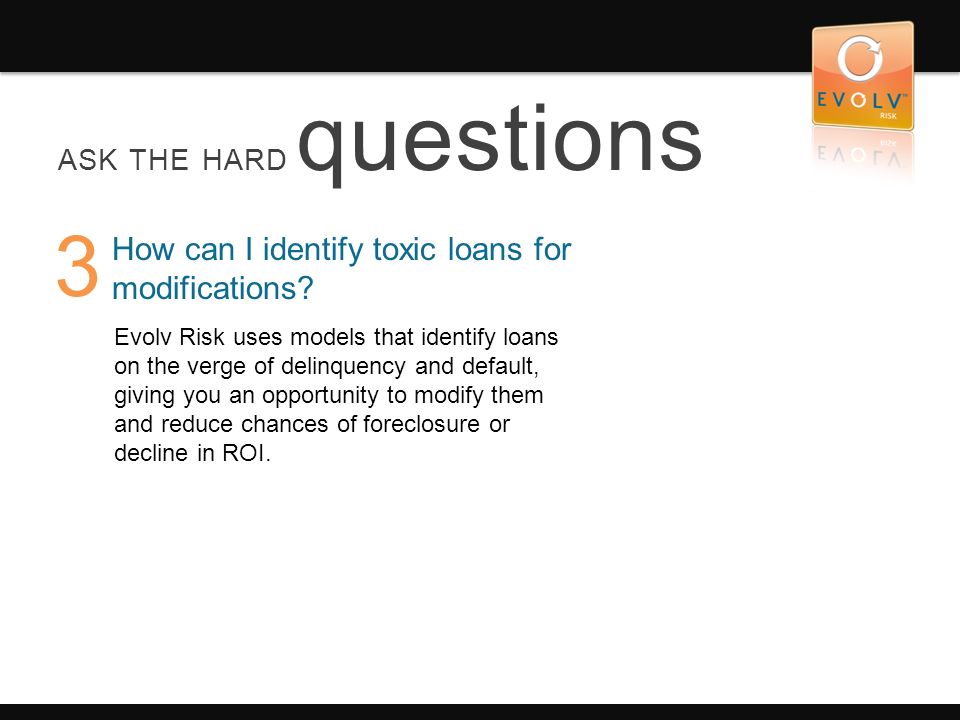 EVOLV™
RISK

ASK THE HARD questions

3 How can I identify toxic loans for modifications?

Evolv Risk uses models that identify loans on the verge of delinquency and default, giving you an opportunity to modify them and reduce chances of foreclosure or decline in ROI.